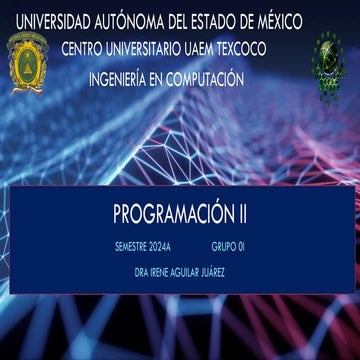 UNIVERSIDAD AUTÓNOMA DEL ESTADO DE MÉXICO
CENTRO UNIVERSITARIO UAEM TEXCOCO
INGENIERÍA EN COMPUTACIÓN

PROGRAMACIÓN II

SEMESTRE 2024A GRUPO 01

DRA IRENE AGUILAR JUÁREZ